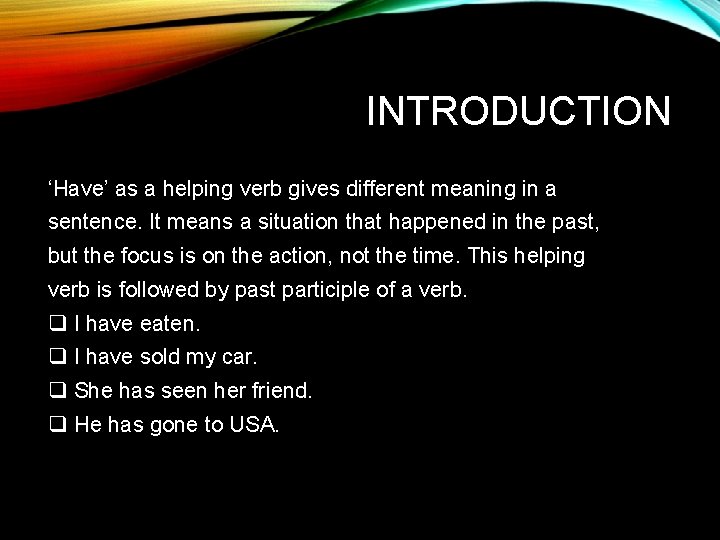 INTRODUCTION

‘Have’ as a helping verb gives different meaning in a sentence. It means a situation that happened in the past, but the focus is on the action, not the time. This helping verb is followed by past participle of a verb.

❑ I have eaten.
❑ I have sold my car.
❑ She has seen her friend.
❑ He has gone to USA.